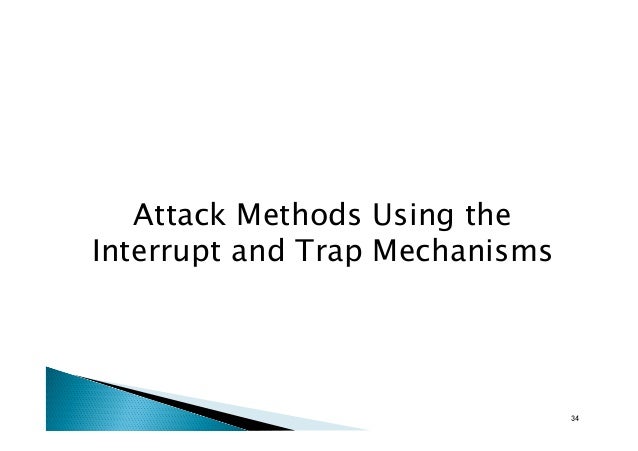 Attack Methods Using the Interrupt and Trap Mechanisms

34